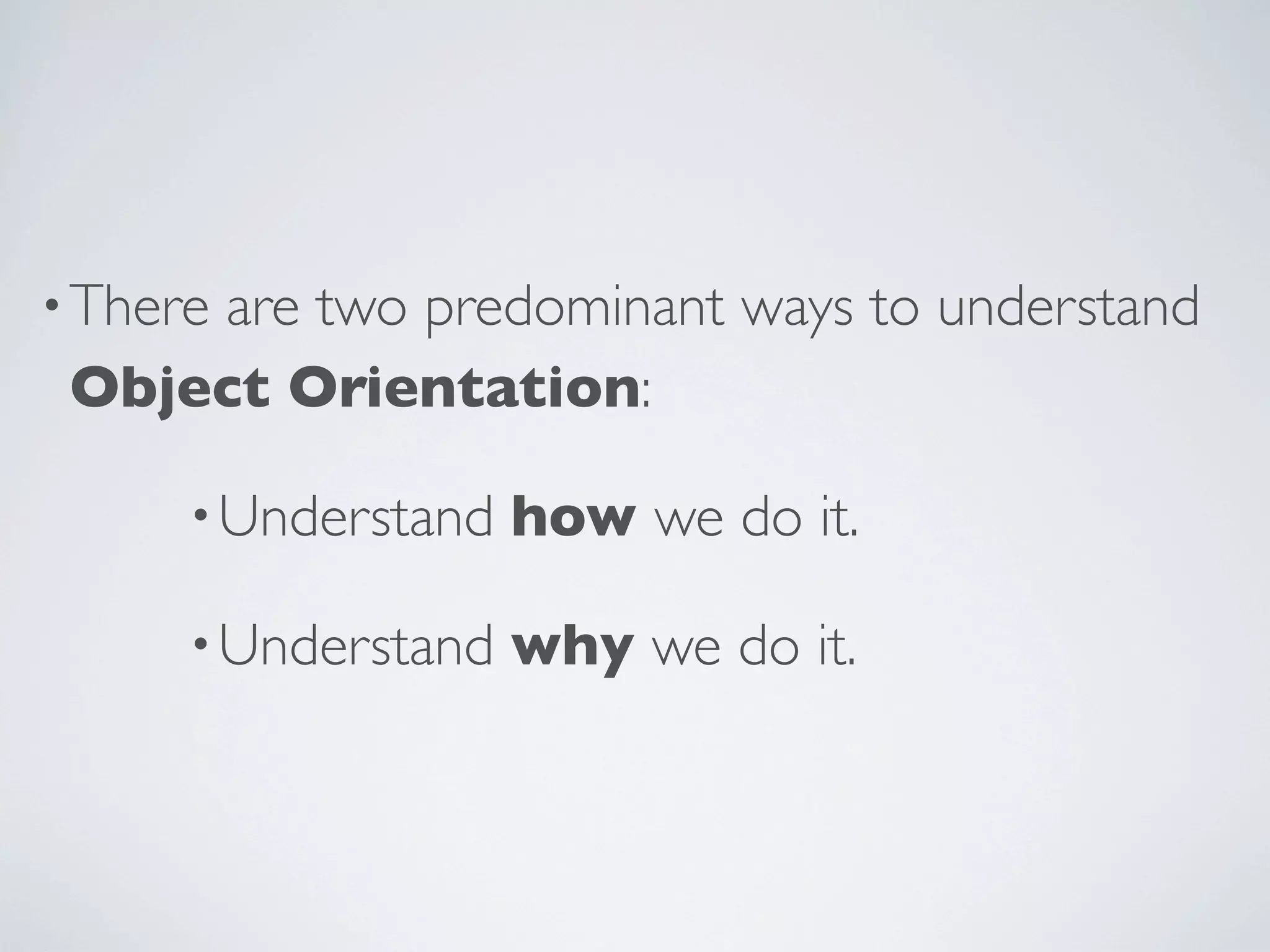 • There are two predominant ways to understand Object Orientation:

• Understand how we do it.

• Understand why we do it.